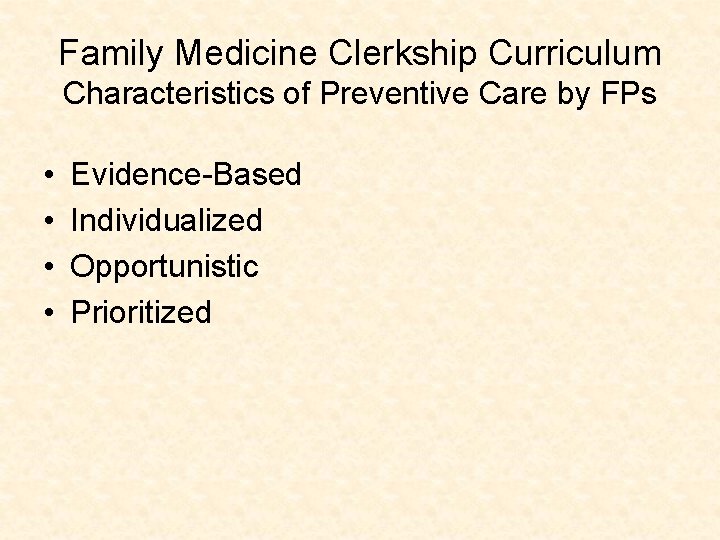 Family Medicine Clerkship Curriculum
Characteristics of Preventive Care by FPs

• Evidence-Based
• Individualized
• Opportunistic
• Prioritized